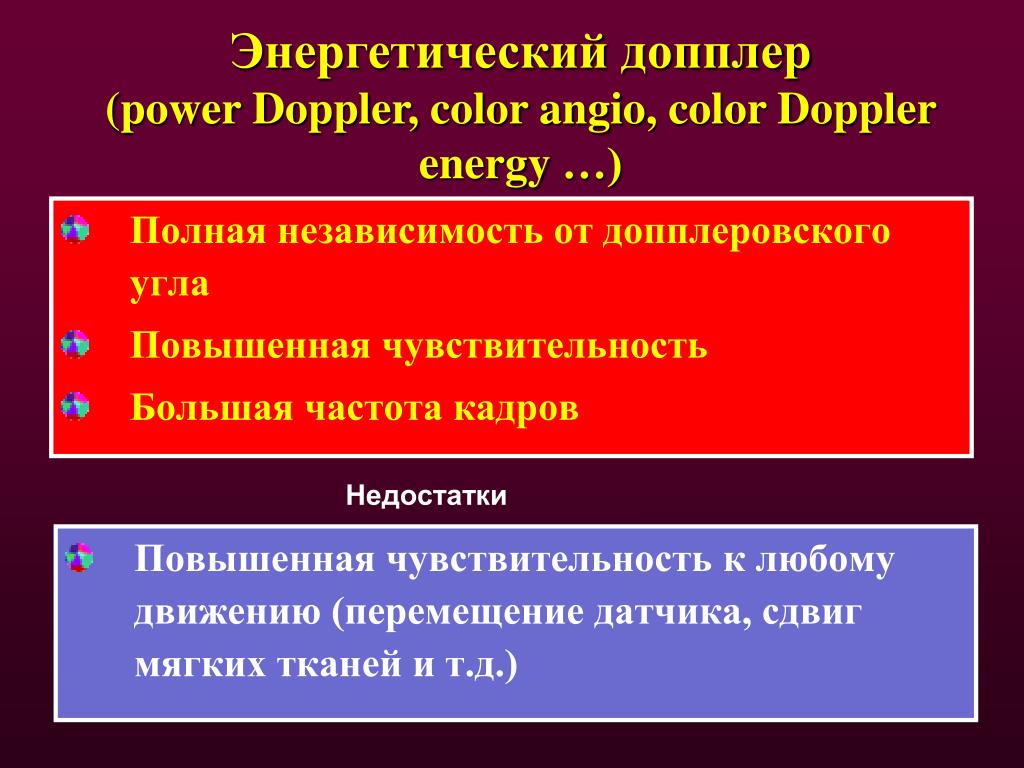 Энергетический допплер (power Doppler, color angio, color Doppler energy …)

Полная независимость от допплеровского угла

Повышенная чувствительность

Большая частота кадров

Недостатки

Повышенная чувствительность к любому движению (перемещение датчика, сдвиг мягких тканей и т.д.)